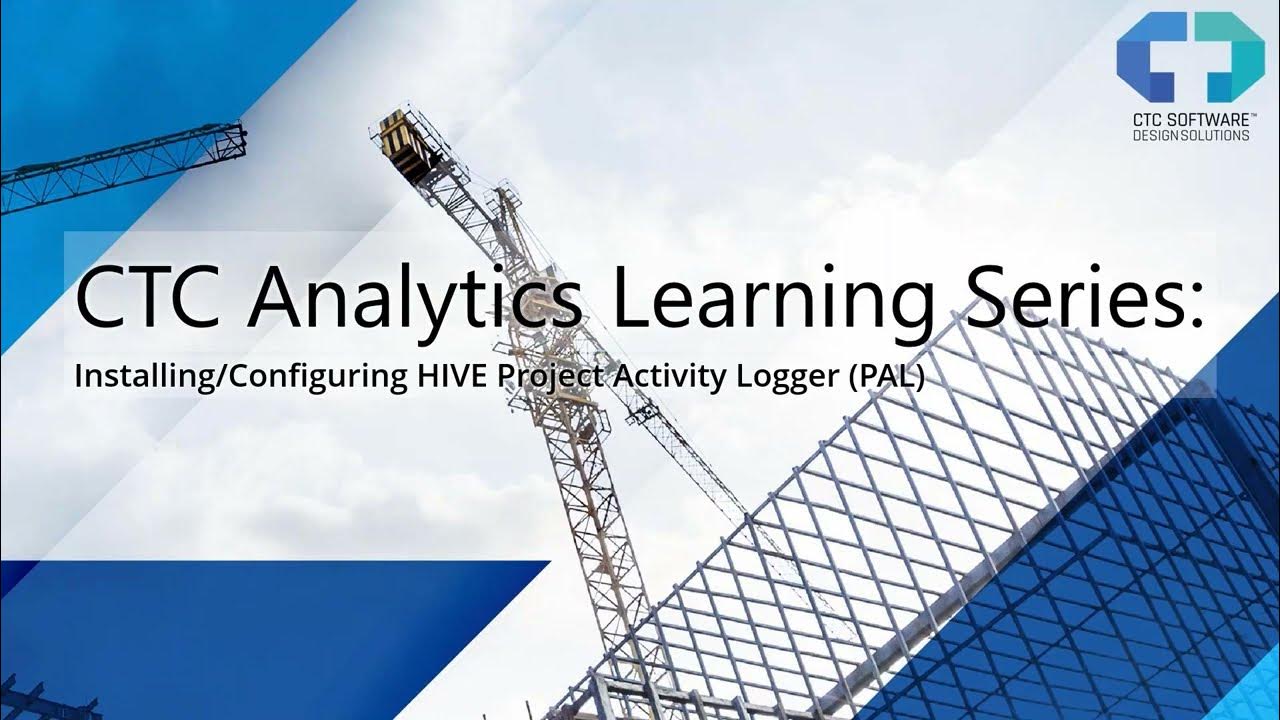 CTC SOFTWARE™
DESIGN SOLUTIONS

CTC Analytics Learning Series:
Installing/Configuring HIVE Project Activity Logger (PAL)